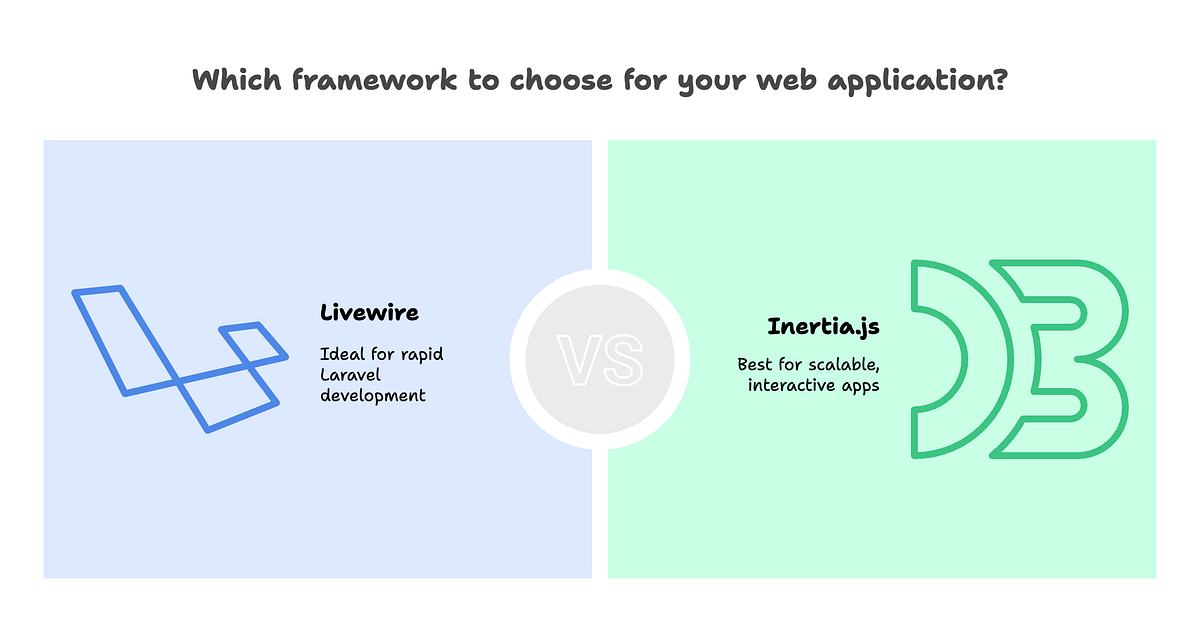 Which framework to choose for your web application?

Livewire

Ideal for rapid Laravel development

VS

Inertia.js

Best for scalable, interactive apps